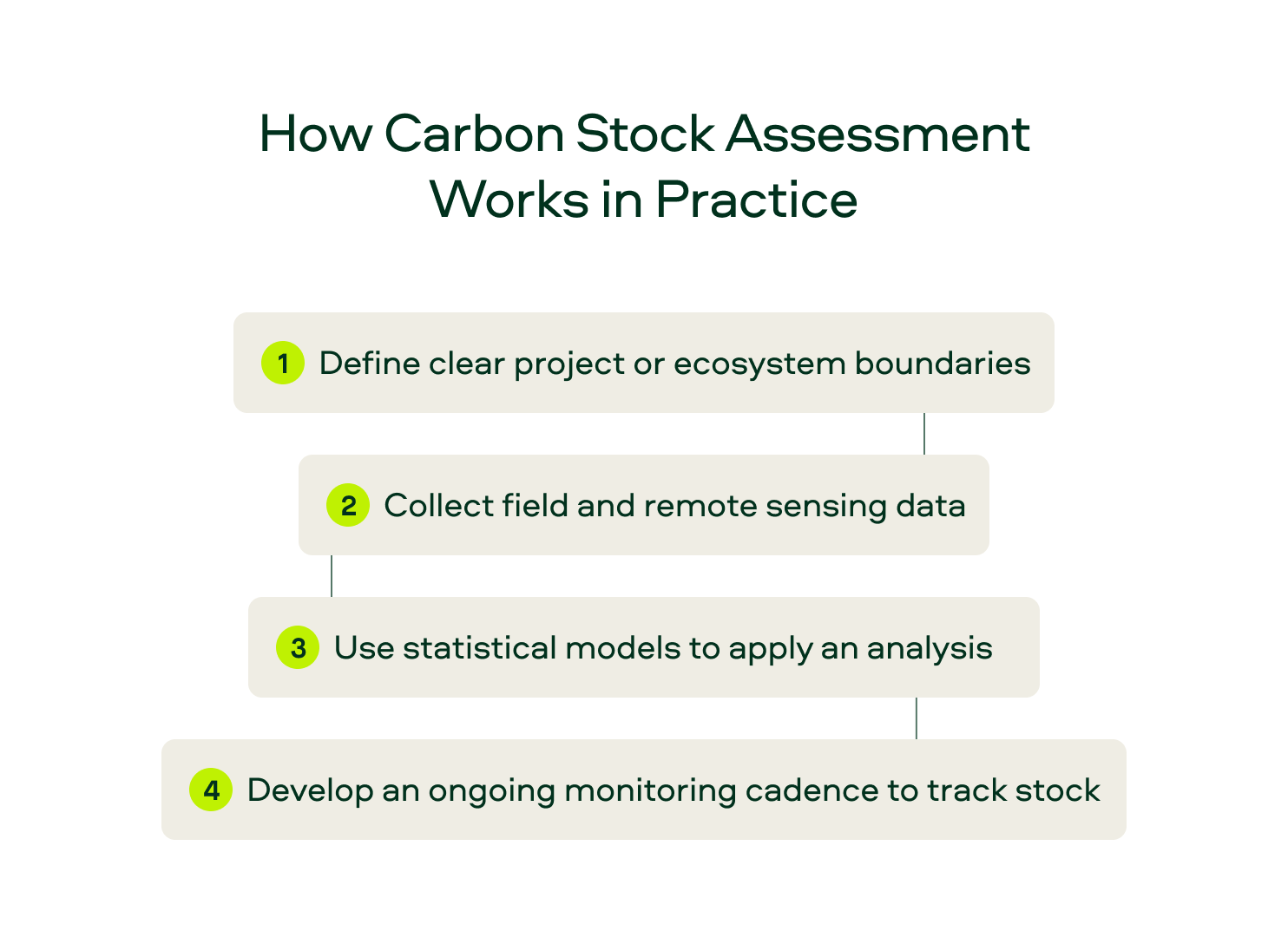 How Carbon Stock Assessment Works in Practice

1 Define clear project or ecosystem boundaries

2 Collect field and remote sensing data

3 Use statistical models to apply an analysis

4 Develop an ongoing monitoring cadence to track stock